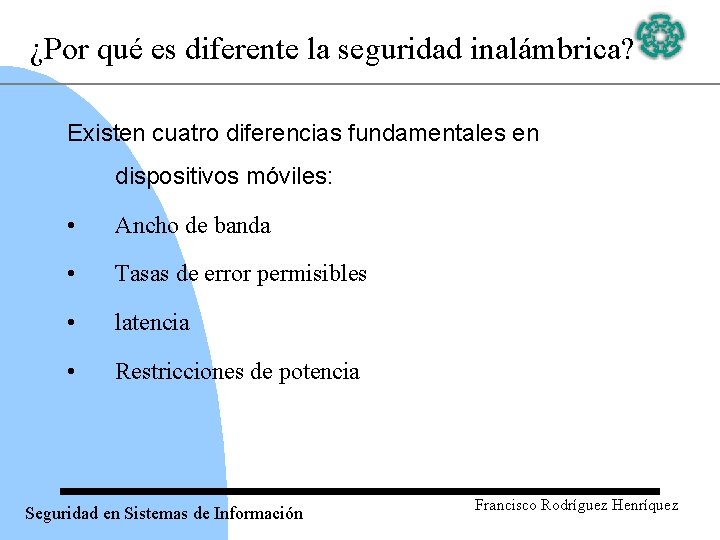 ¿Por qué es diferente la seguridad inalámbrica?

Existen cuatro diferencias fundamentales en dispositivos móviles:

• Ancho de banda
• Tasas de error permisibles
• latencia
• Restricciones de potencia

Seguridad en Sistemas de Información

Francisco Rodríguez Henríquez